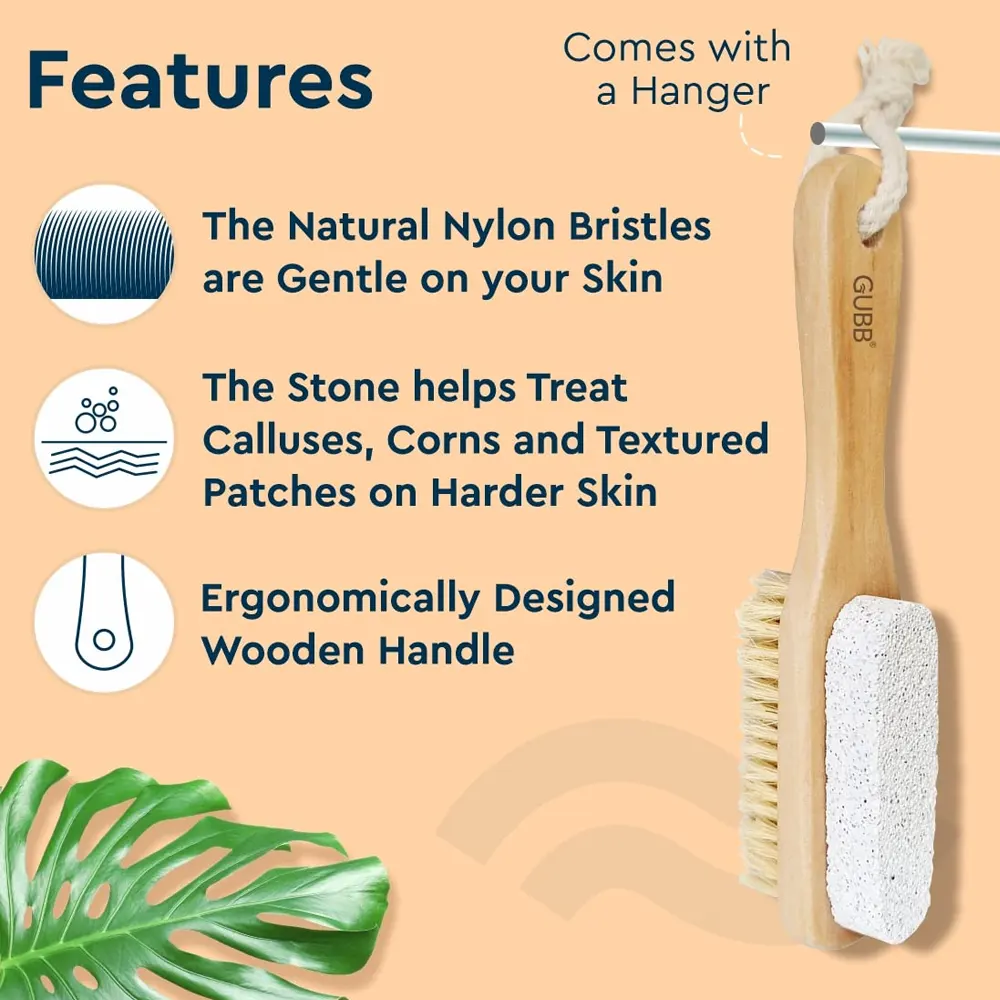 Features

Comes with a Hanger

The Natural Nylon Bristles are Gentle on your Skin

The Stone helps Treat Calluses, Corns and Textured Patches on Harder Skin

Ergonomically Designed Wooden Handle

GUBB®